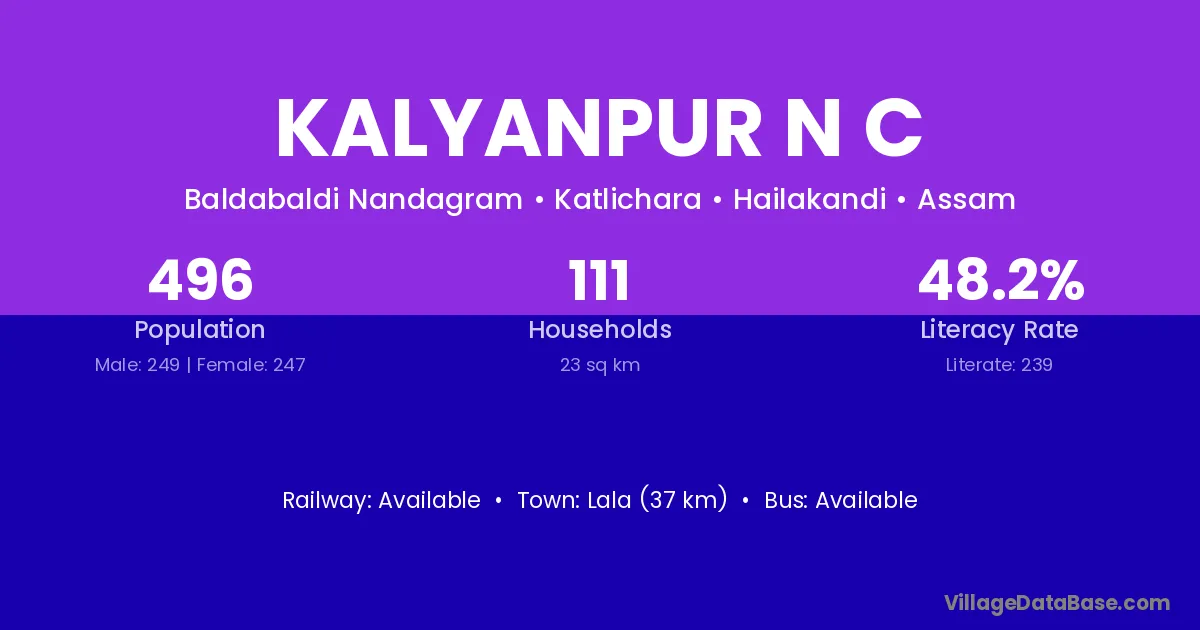 KALYANPUR N C

Baldabaldi Nandagram • Katlichara • Hailakandi • Assam

496
Population
Male: 249 | Female: 247

111
Households
23 sq km

48.2%
Literacy Rate
Literate: 239

Railway: Available • Town: Lala (37 km) • Bus: Available

VillageDataBase.com